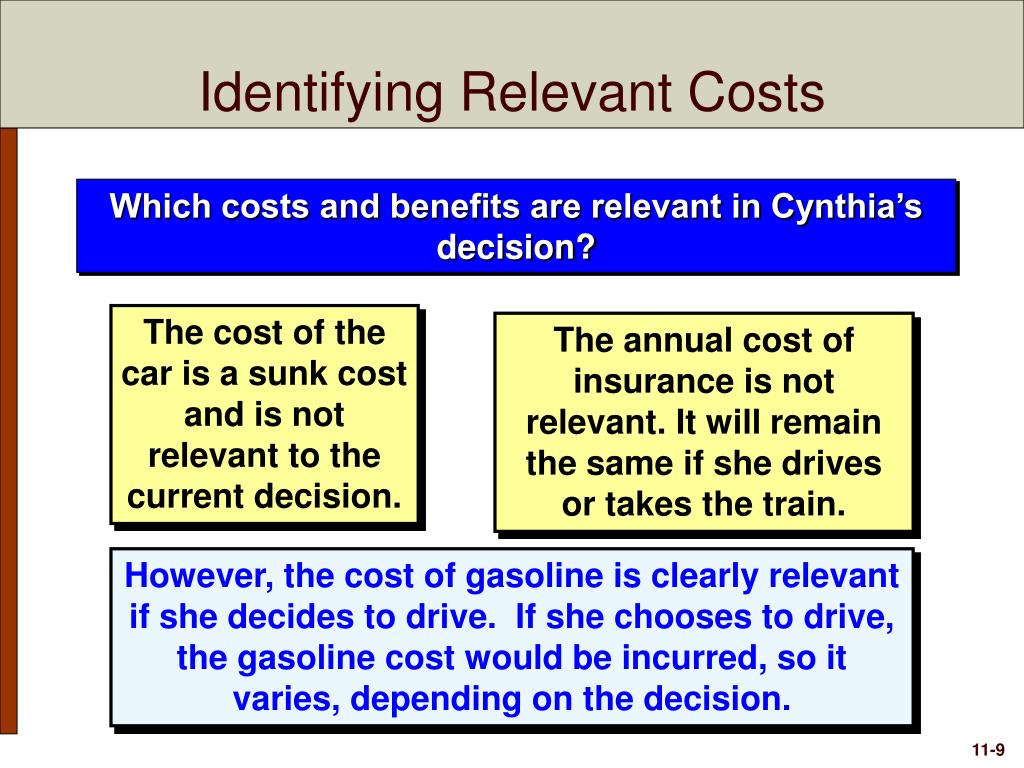 Identifying Relevant Costs

Which costs and benefits are relevant in Cynthia's decision?

The cost of the car is a sunk cost and is not relevant to the current decision.

The annual cost of insurance is not relevant. It will remain the same if she drives or takes the train.

However, the cost of gasoline is clearly relevant if she decides to drive. If she chooses to drive, the gasoline cost would be incurred, so it varies, depending on the decision.

11-9